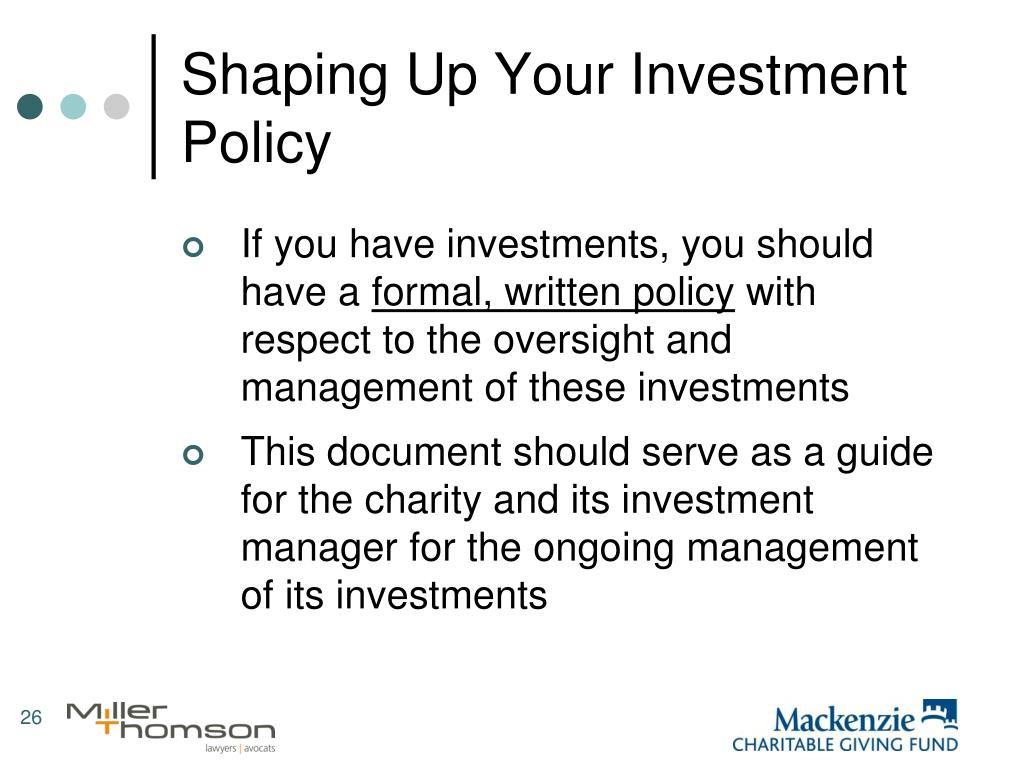 Shaping Up Your Investment Policy

If you have investments, you should have a formal, written policy with respect to the oversight and management of these investments

This document should serve as a guide for the charity and its investment manager for the ongoing management of its investments

26

Miller Thomson lawyers | avocats

Mackenzie CHARITABLE GIVING FUND